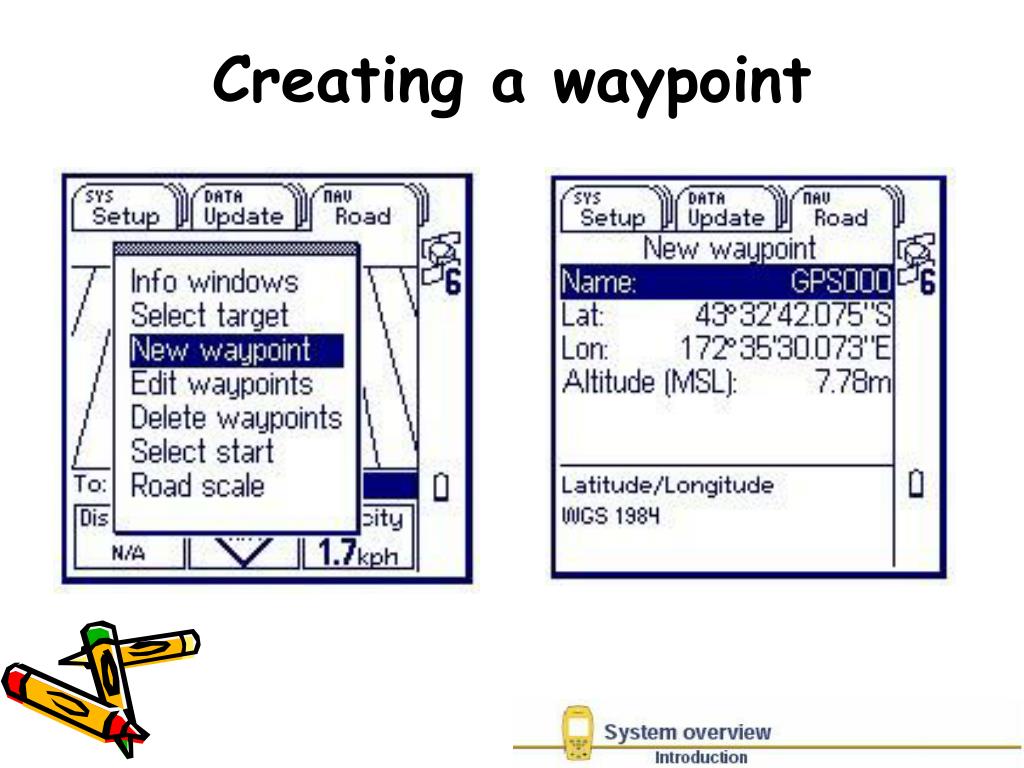 Creating a waypoint

SYS Setup
DATA Update
NAV Road
6
Info windows
Select target
New waypoint
Edit waypoints
Delete waypoints
Select start
Road scale
To:
Dis
city
N/A
1.7kph

SYS Setup
DATA Update
NAV Road
New waypoint
6
Name: GPS000
Lat: 43°32'42.075"S
Lon: 172°35'30.073"E
Altitude (MSL): 7.78m
Latitude/Longitude
WGS 1984

System overview
Introduction